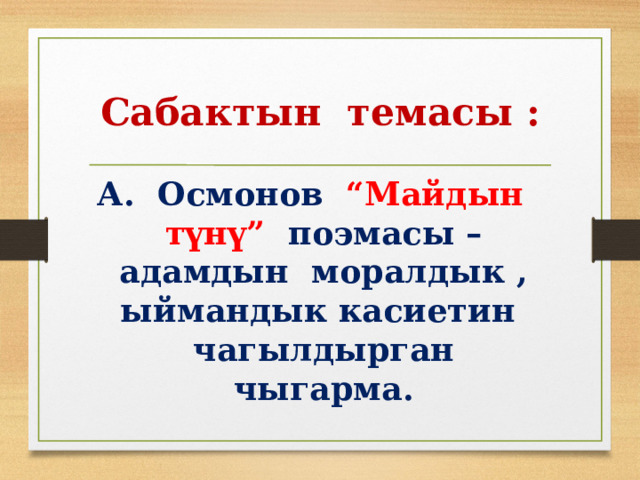 Сабактын темасы :

А. Осмонов “Майдын түнү” поэмасы – адамдын моралдык , ыймандык касиетин чагылдырган чыгарма.